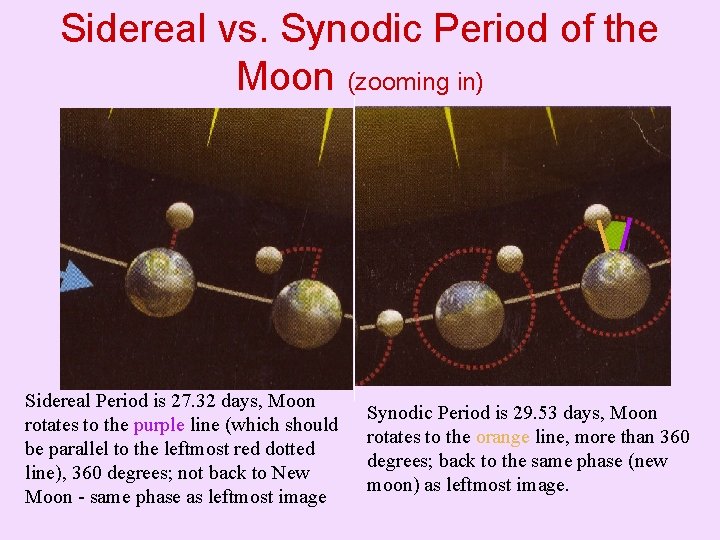 Sidereal vs. Synodic Period of the Moon (zooming in)

Sidereal Period is 27.32 days, Moon rotates to the purple line (which should be parallel to the leftmost red dotted line), 360 degrees; not back to New Moon - same phase as leftmost image

Synodic Period is 29.53 days, Moon rotates to the orange line, more than 360 degrees; back to the same phase (new moon) as leftmost image.